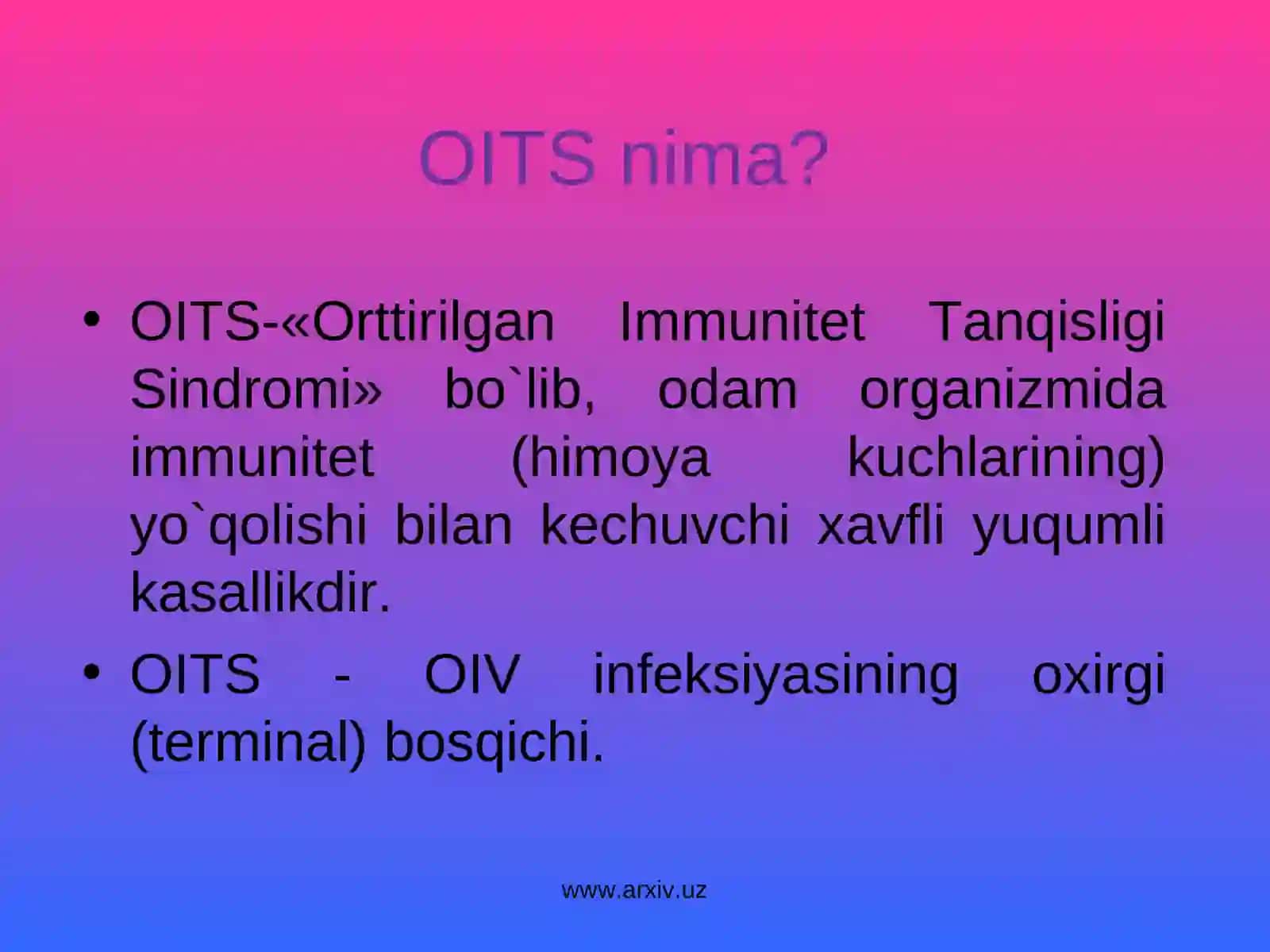 OITS nima?

• OITS-«Orttirilgan Immunitet Tanqisligi Sindromi» bo`lib, odam organizmida immunitet (himoya kuchlarining) yo`qolishi bilan kechuvchi xavfli yuqumli kasallikdir.

• OITS - OIV infeksiyasining oxirgi (terminal) bosqichi.

www.arxiv.uz